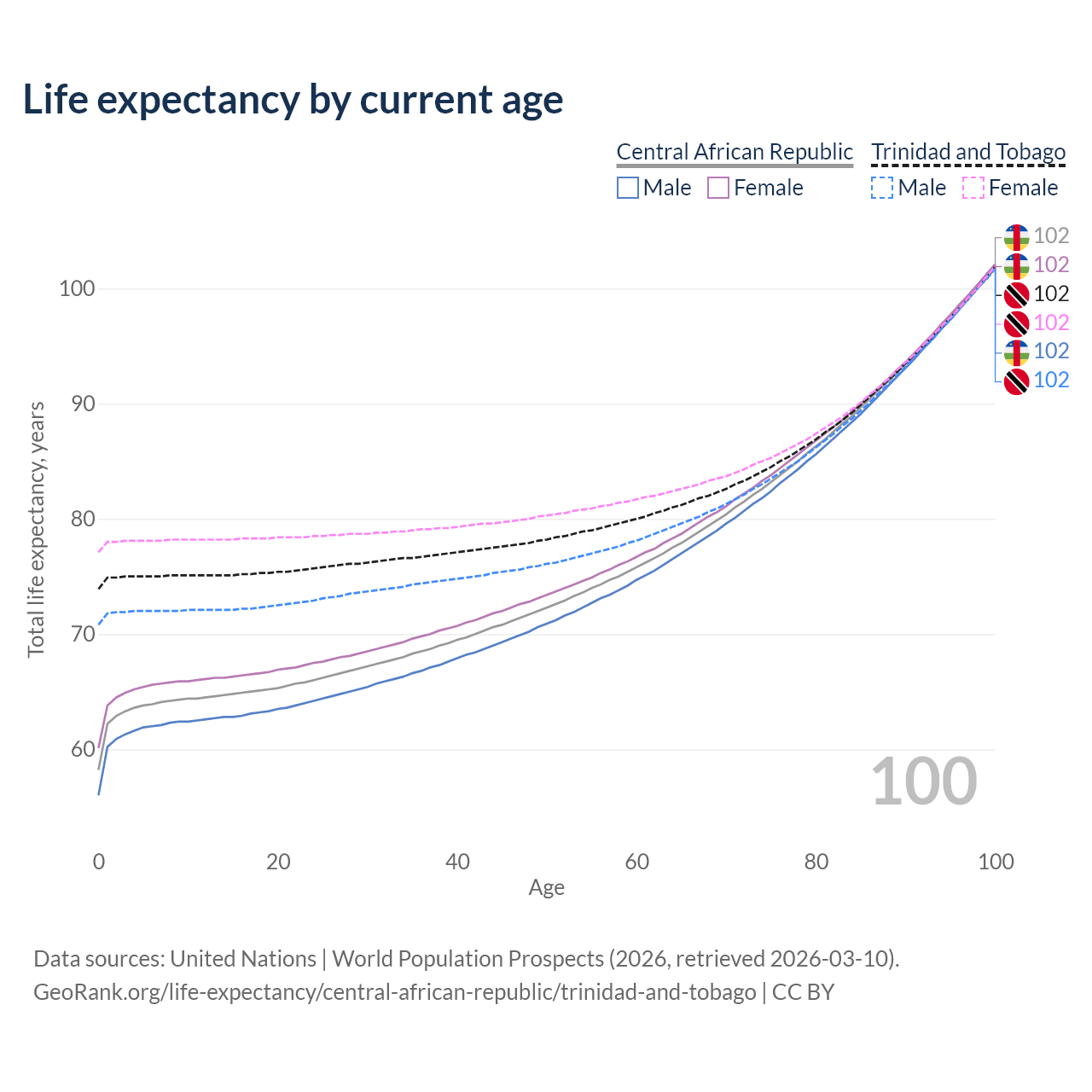 Life expectancy by current age

Central African Republic
Male Female

Trinidad and Tobago
Male Female

102
102
102
102
102
102

100
90
80
70
60

Total life expectancy, years

100

0
20
40
60
80
100
Age

Data sources: United Nations | World Population Prospects (2026, retrieved 2026-03-10).
GeoRank.org/life-expectancy/central-african-republic/trinidad-and-tobago | CC BY